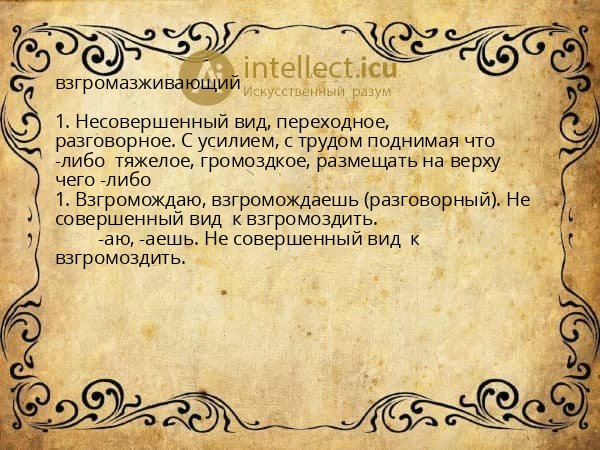 intellect.icu
Искусственный разум

взгромазживающий

1. Несовершенный вид, переходное, разговорное. С усилием, с трудом поднимая что -либо тяжелое, громоздкое, размещать на верху чего -либо
1. Взгромождаю, взгромождаешь (разговорный). Не совершенный вид к взгромоздить.
-аю, -аешь. Не совершенный вид к взгромоздить.